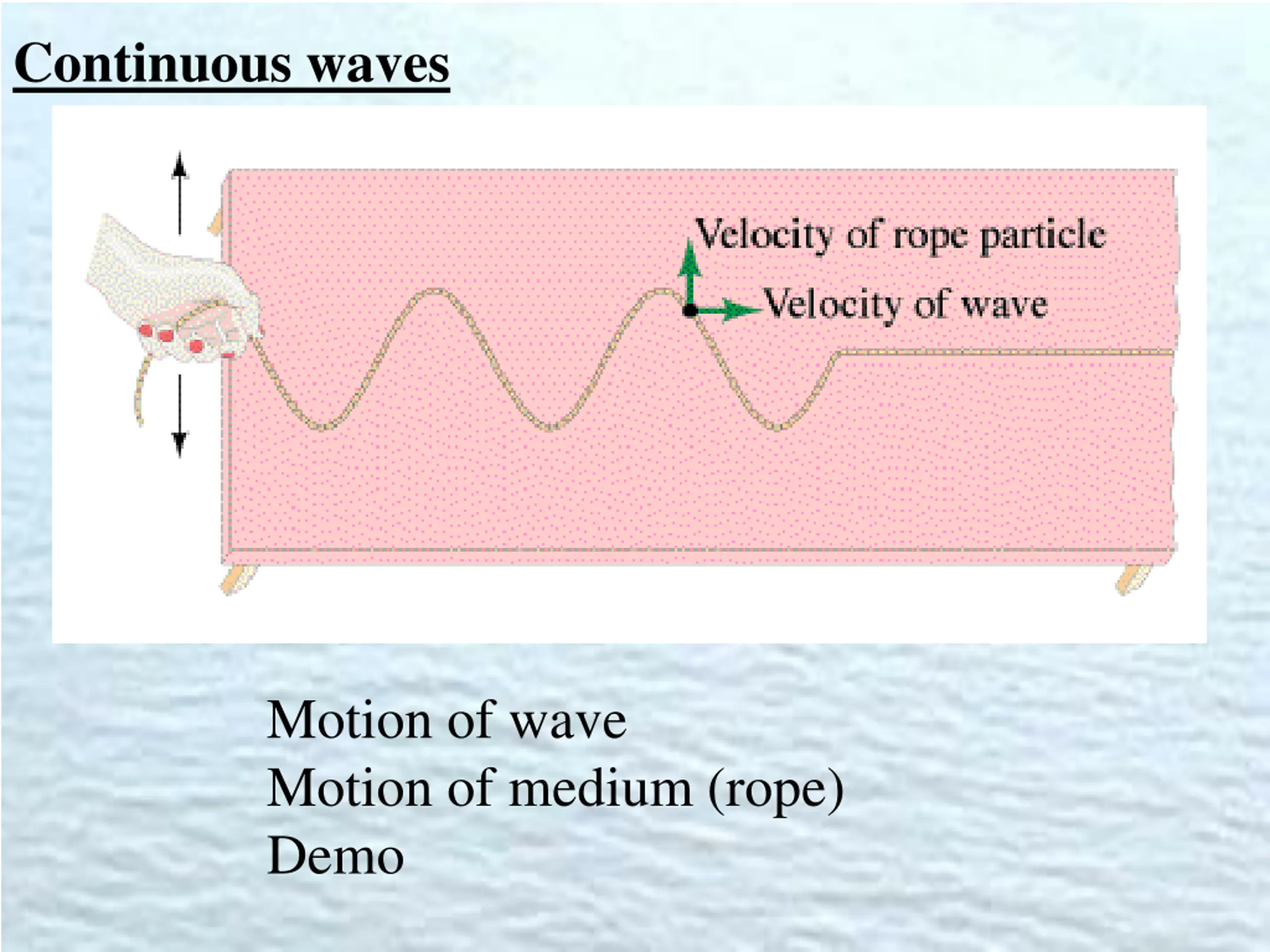 Continuous waves

Velocity of rope particle

Velocity of wave

Motion of wave
Motion of medium (rope)
Demo